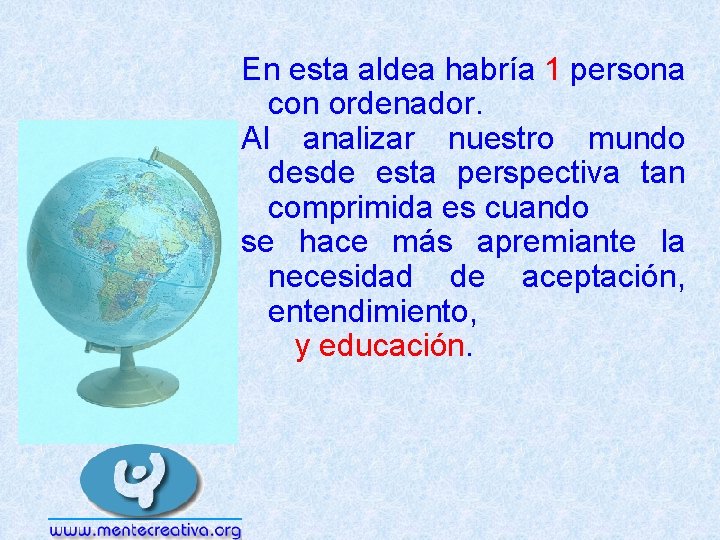 En esta aldea habría 1 persona con ordenador.

Al analizar nuestro mundo desde esta perspectiva tan comprimida es cuando

se hace más apremiante la necesidad de aceptación, entendimiento,

y educación.

www.mentecreativa.org